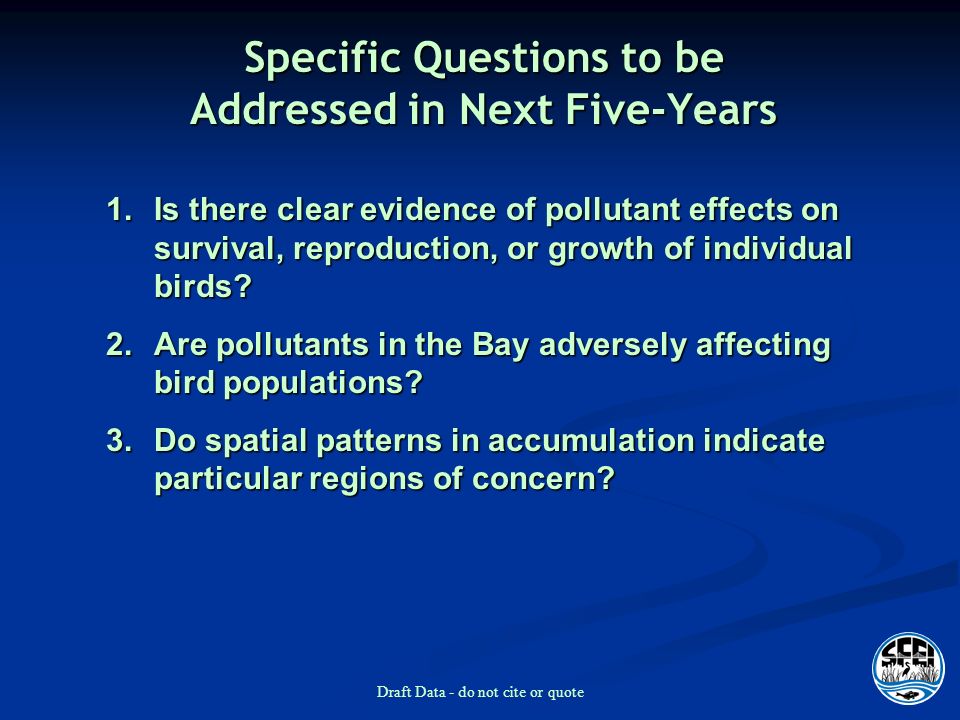 Specific Questions to be Addressed in Next Five-Years

1. Is there clear evidence of pollutant effects on survival, reproduction, or growth of individual birds?

2. Are pollutants in the Bay adversely affecting bird populations?

3. Do spatial patterns in accumulation indicate particular regions of concern?

Draft Data - do not cite or quote

SFEI